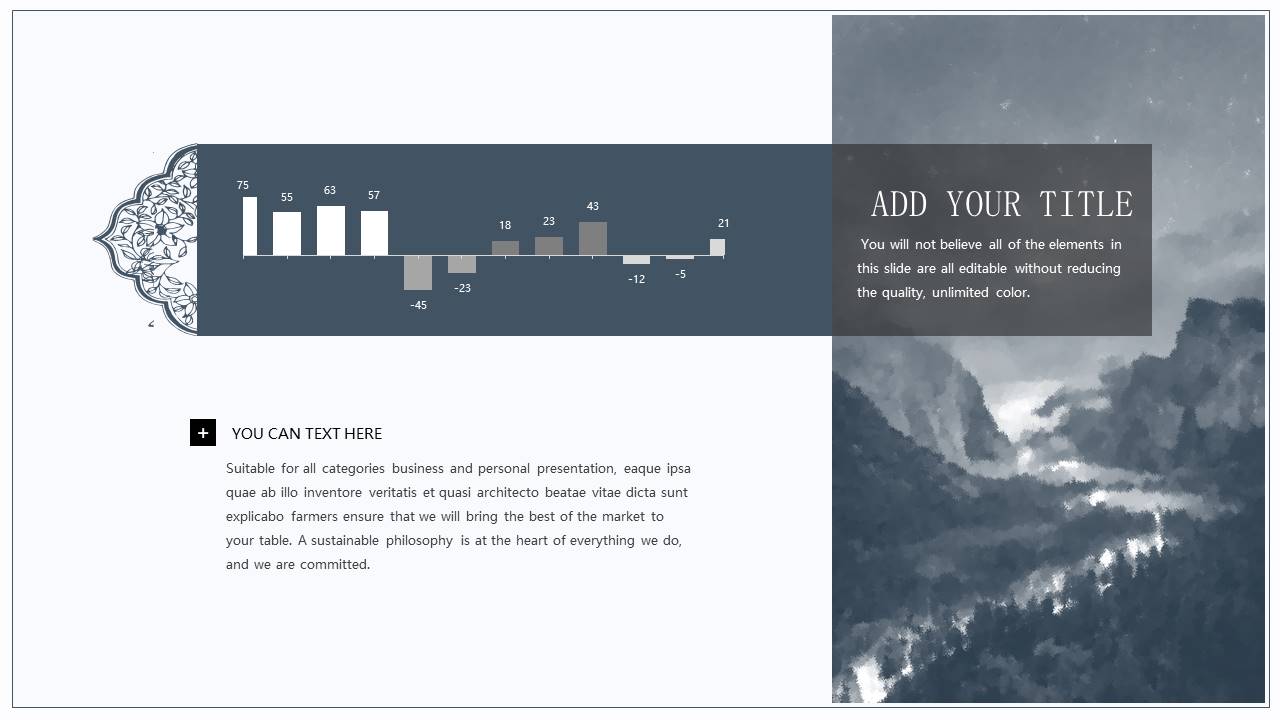 75 55 63 57 -45 -23 18 23 43 -12 -5 21

ADD YOUR TITLE

You will not believe all of the elements in this slide are all editable without reducing the quality, unlimited color.

+ YOU CAN TEXT HERE

Suitable for all categories business and personal presentation, eaque ipsa quae ab illo inventore veritatis et quasi architecto beatae vitae dicta sunt explicabo farmers ensure that we will bring the best of the market to your table. A sustainable philosophy is at the heart of everything we do, and we are committed.